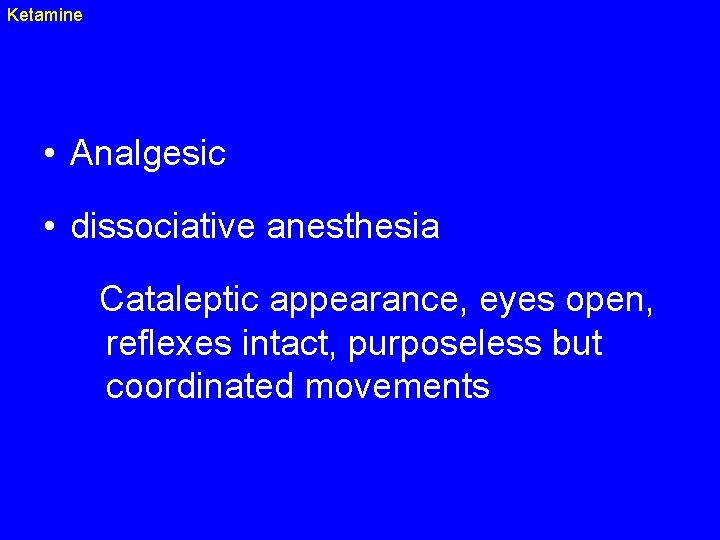 Ketamine

• Analgesic

• dissociative anesthesia

Cataleptic appearance, eyes open, reflexes intact, purposeless but coordinated movements